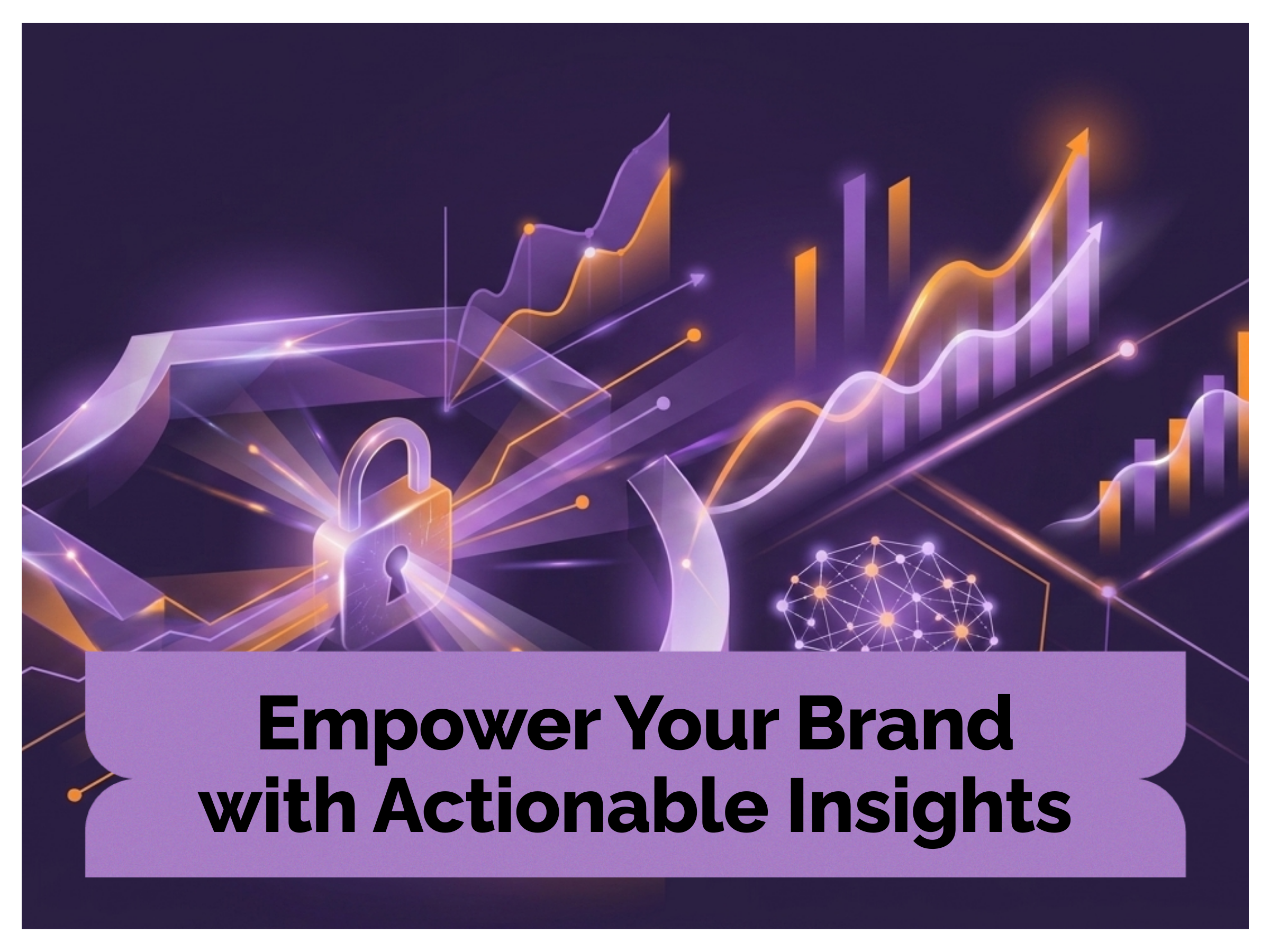 Empower Your Brand with Actionable Insights